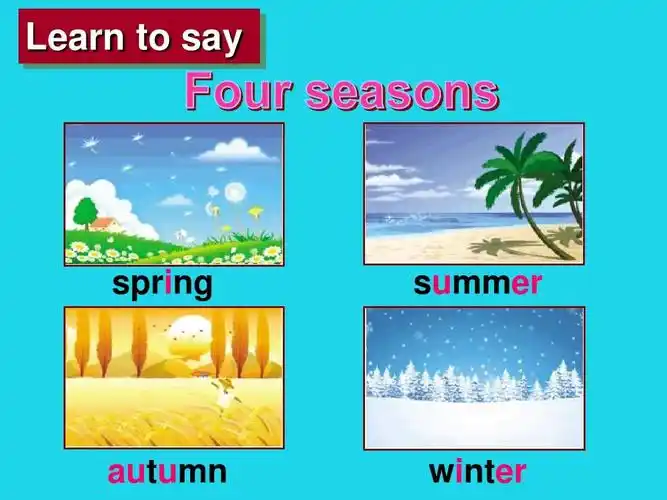 Learn to say

Four seasons

spring

summer

autumn

winter